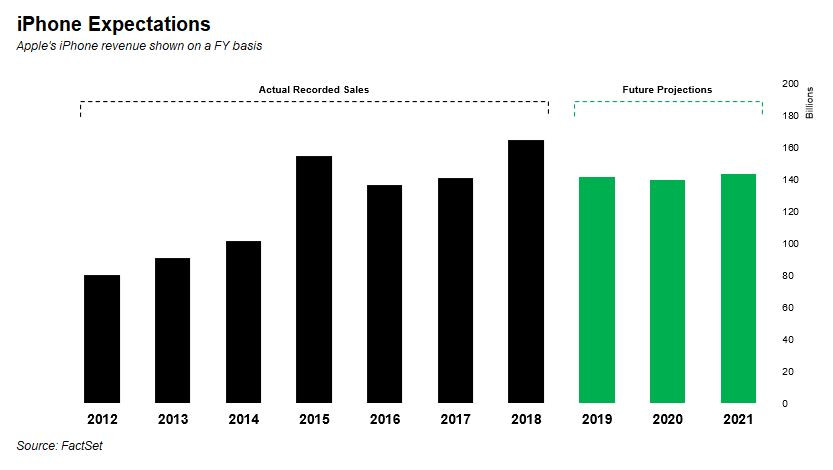 iPhone Expectations
Apple's iPhone revenue shown on a FY basis

Actual Recorded Sales

Future Projections

200
180
160
140
120
100
80
60
40
20
0

Billions

2012 2013 2014 2015 2016 2017 2018 2019 2020 2021

Source: FactSet